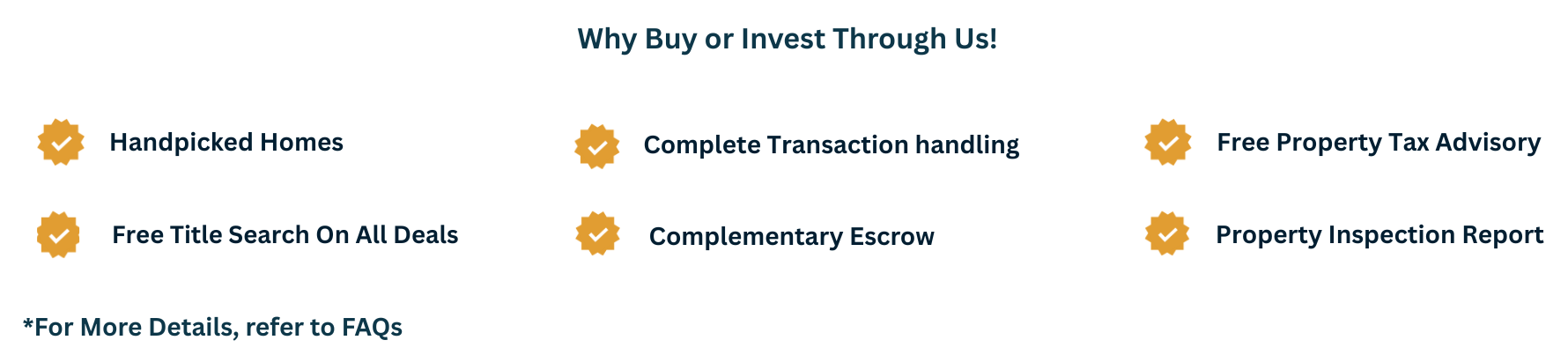 Why Buy or Invest Through Us!

Handpicked Homes

Free Title Search On All Deals

Complete Transaction handling

Complementary Escrow

Free Property Tax Advisory

Property Inspection Report

*For More Details, refer to FAQs